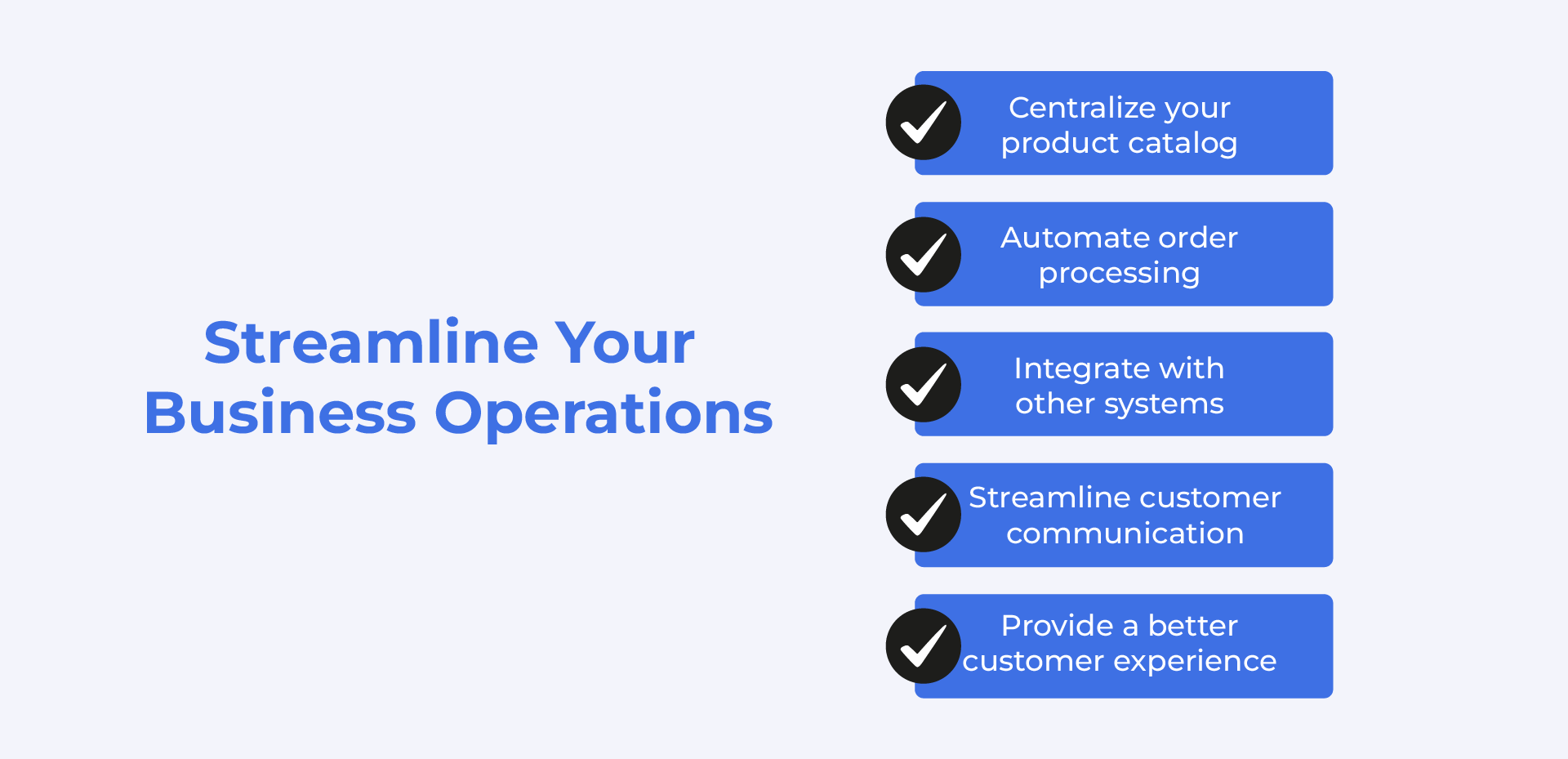 Streamline Your Business Operations

Centralize your product catalog

Automate order processing

Integrate with other systems

Streamline customer communication

Provide a better customer experience